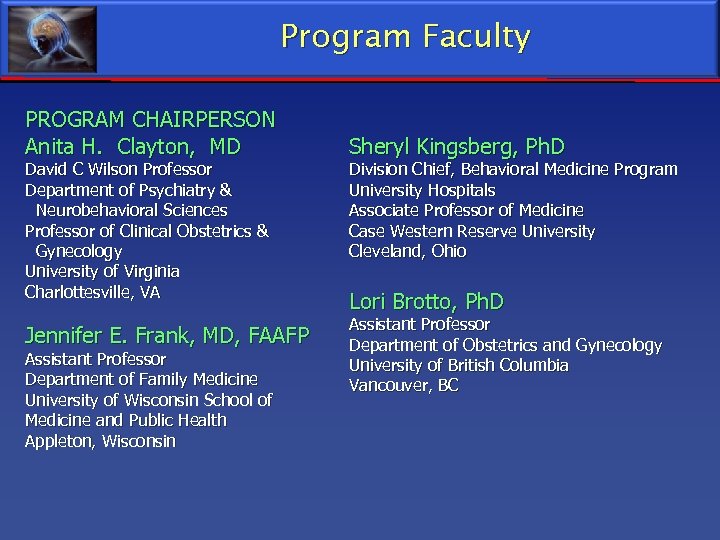 Program Faculty

PROGRAM CHAIRPERSON
Anita H. Clayton, MD
David C Wilson Professor
Department of Psychiatry & Neurobehavioral Sciences
Professor of Clinical Obstetrics & Gynecology
University of Virginia
Charlottesville, VA

Jennifer E. Frank, MD, FAAFP
Assistant Professor
Department of Family Medicine
University of Wisconsin School of Medicine and Public Health
Appleton, Wisconsin

Sheryl Kingsberg, PhD
Division Chief, Behavioral Medicine Program
University Hospitals
Associate Professor of Medicine
Case Western Reserve University
Cleveland, Ohio

Lori Brotto, PhD
Assistant Professor
Department of Obstetrics and Gynecology
University of British Columbia
Vancouver, BC